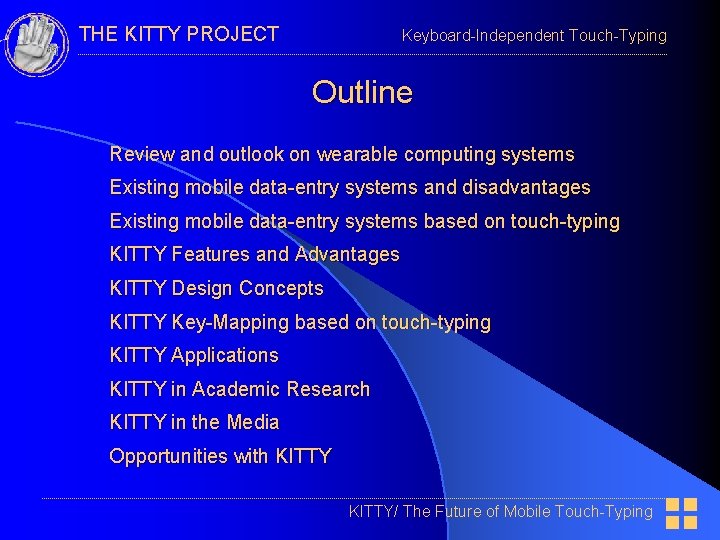 THE KITTY PROJECT

Keyboard-Independent Touch-Typing

Outline

Review and outlook on wearable computing systems

Existing mobile data-entry systems and disadvantages

Existing mobile data-entry systems based on touch-typing

KITTY Features and Advantages

KITTY Design Concepts

KITTY Key-Mapping based on touch-typing

KITTY Applications

KITTY in Academic Research

KITTY in the Media

Opportunities with KITTY

KITTY/ The Future of Mobile Touch-Typing